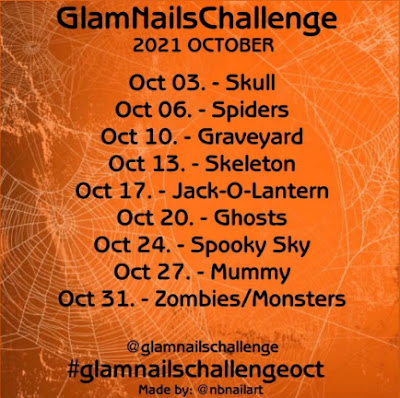 GlamNailsChallenge
2021 OCTOBER

Oct 03. - Skull
Oct 06. - Spiders
Oct 10. - Graveyard
Oct 13. - Skeleton
Oct 17. - Jack-O-Lantern
Oct 20. - Ghosts
Oct 24. - Spooky Sky
Oct 27. - Mummy
Oct 31. - Zombies/Monsters

@glamnailschallenge
#glamnailschallengeoct
Made by: @nbnailart